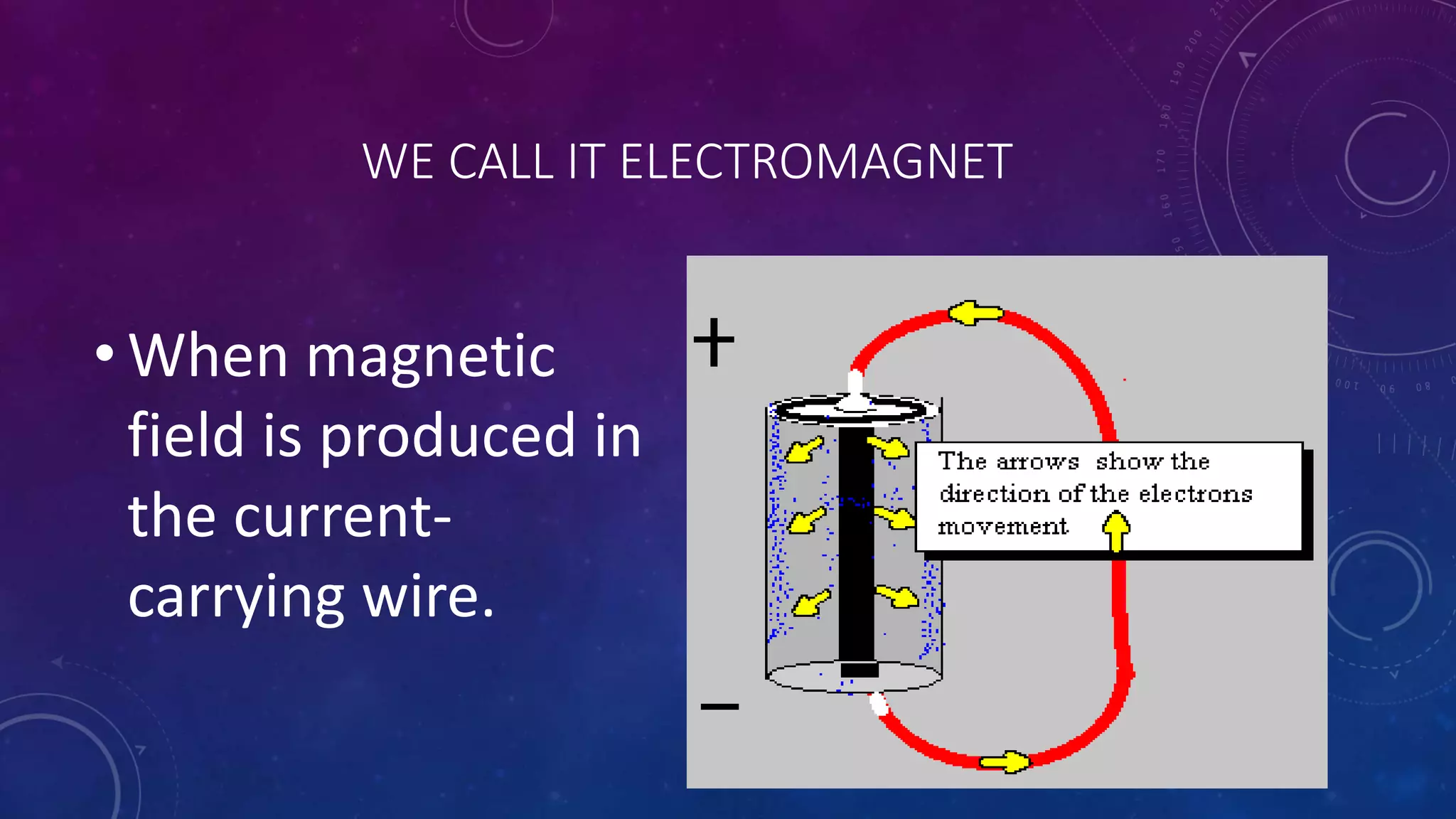 WE CALL IT ELECTROMAGNET

• When magnetic field is produced in the current-carrying wire.

+

The arrows show the direction of the electrons movement

−